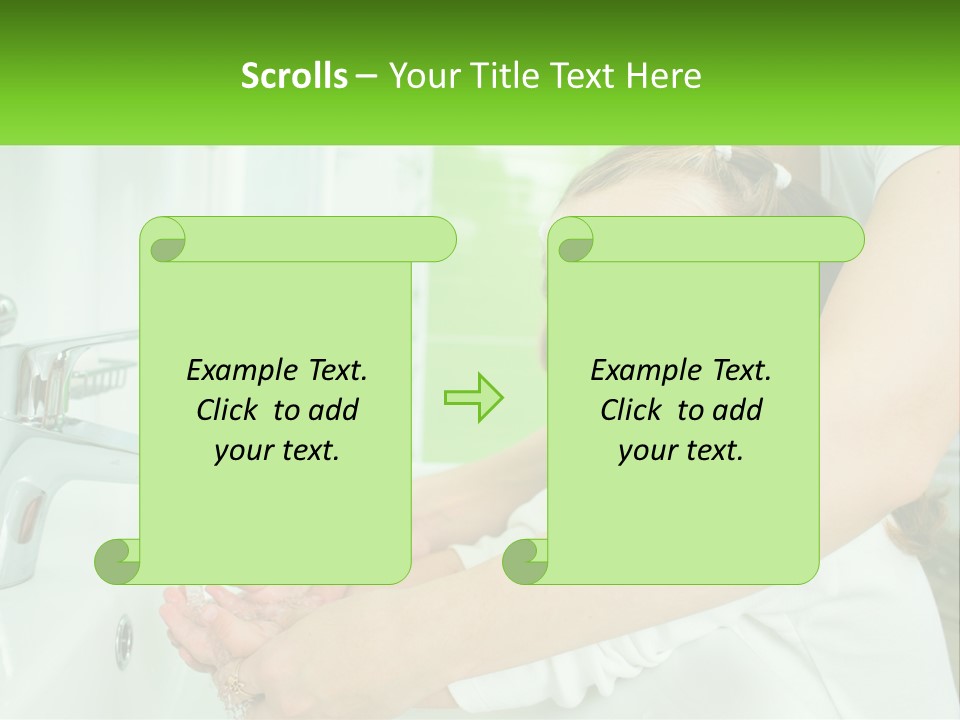 Scrolls – Your Title Text Here

Example Text. Click to add your text.

Example Text. Click to add your text.